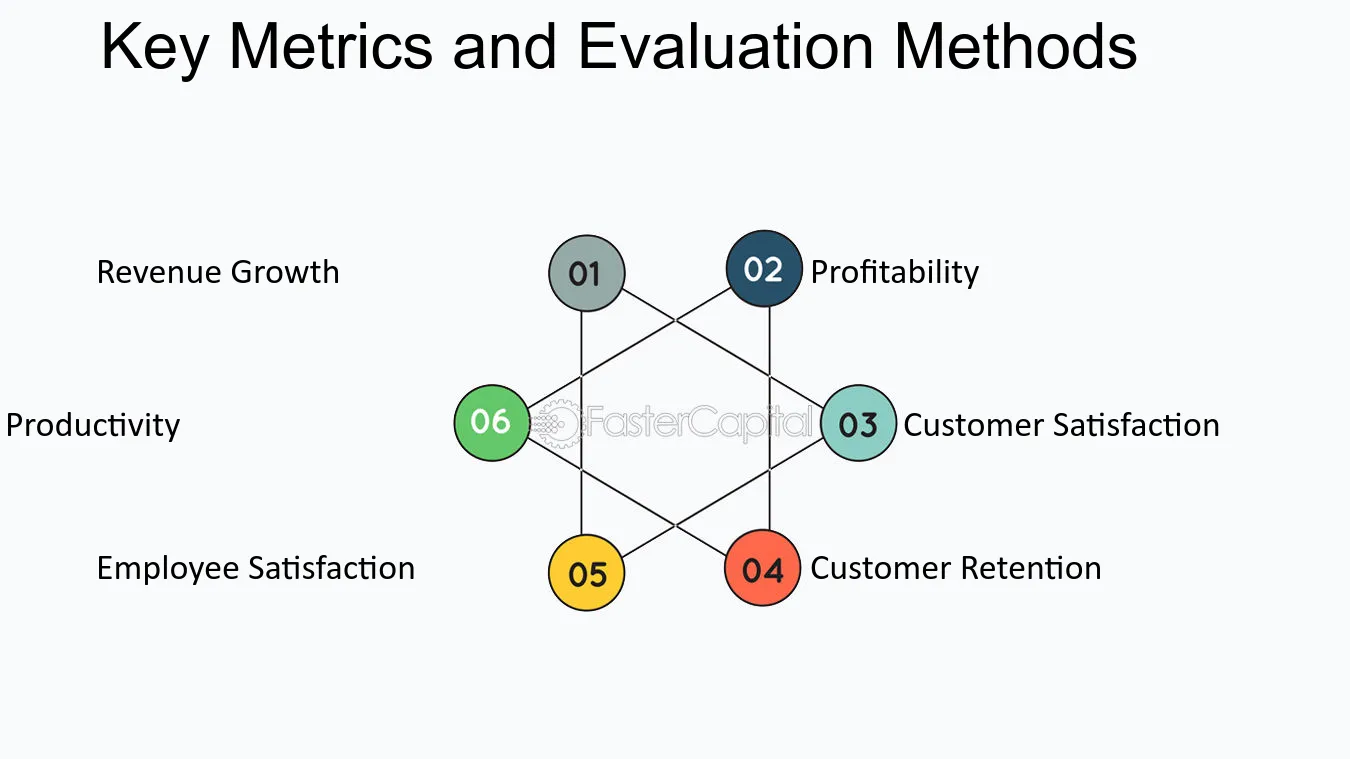 Key Metrics and Evaluation Methods

Revenue Growth
01
02
Profitability
Productivity
06
FasterCapital
03
Customer Satisfaction
Employee Satisfaction
05
04
Customer Retention